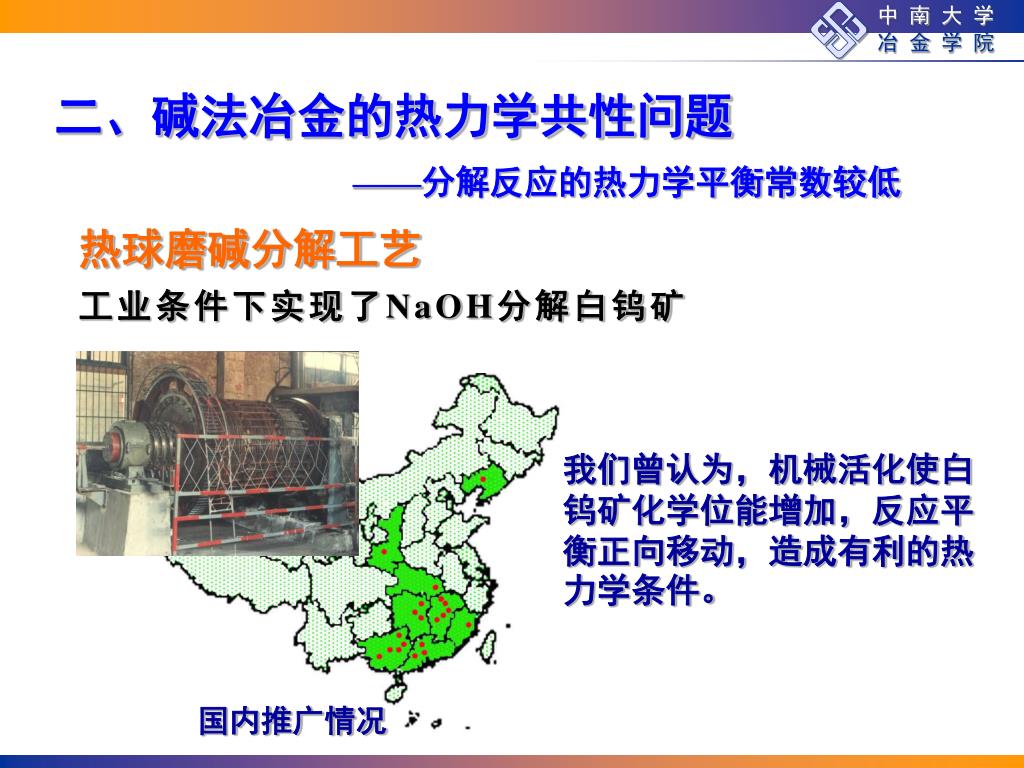 中南大学
冶金学院

二、碱法冶金的热力学共性问题

——分解反应的热力学平衡常数较低

热球磨碱分解工艺

工业条件下实现了NaOH分解白钨矿

我们曾认为，机械活化使白钨矿化学位能增加，反应平衡正向移动，造成有利的热力学条件。

国内推广情况